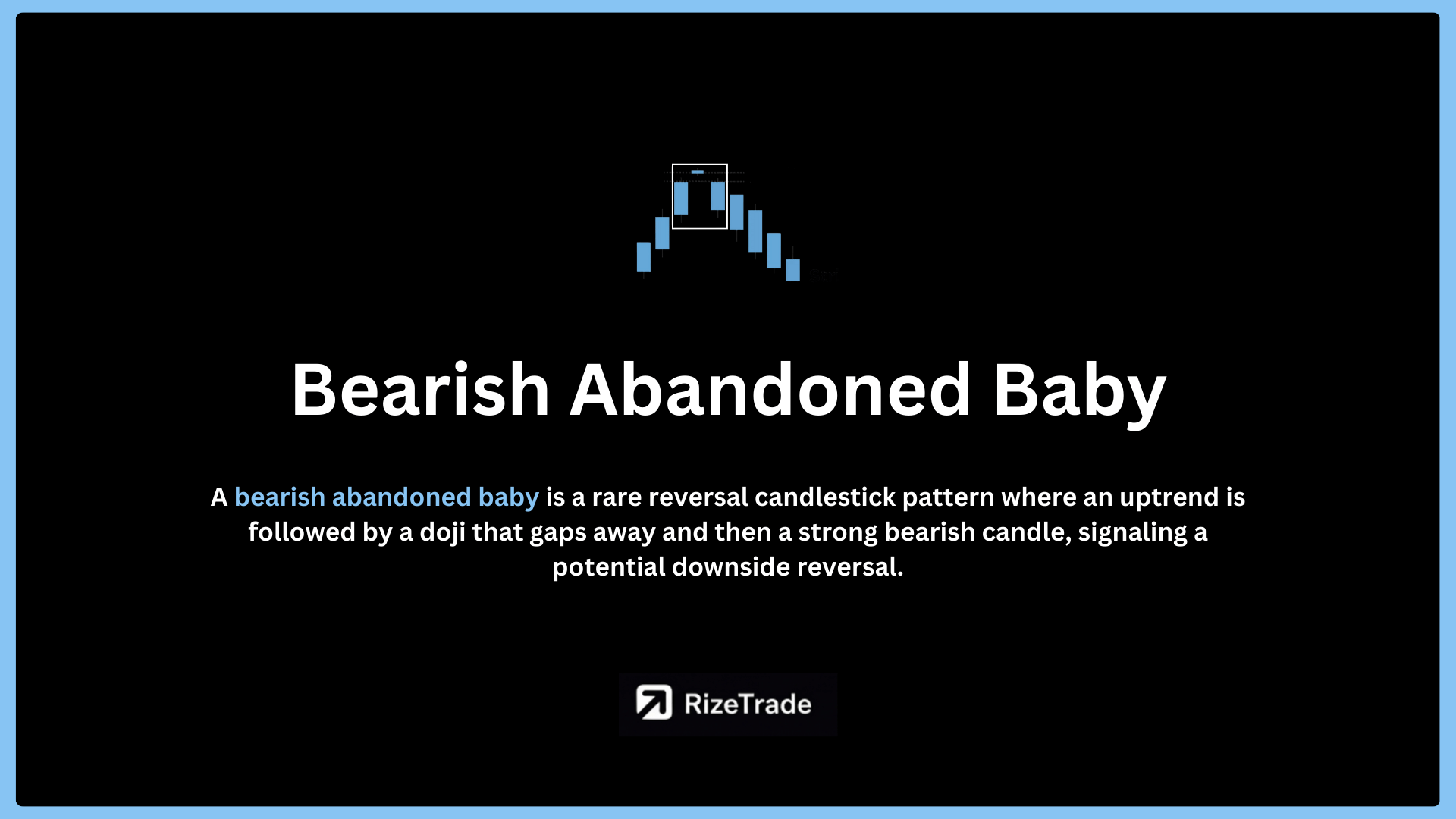 Bearish Abandoned Baby

A bearish abandoned baby is a rare reversal candlestick pattern where an uptrend is followed by a doji that gaps away and then a strong bearish candle, signaling a potential downside reversal.

RizeTrade